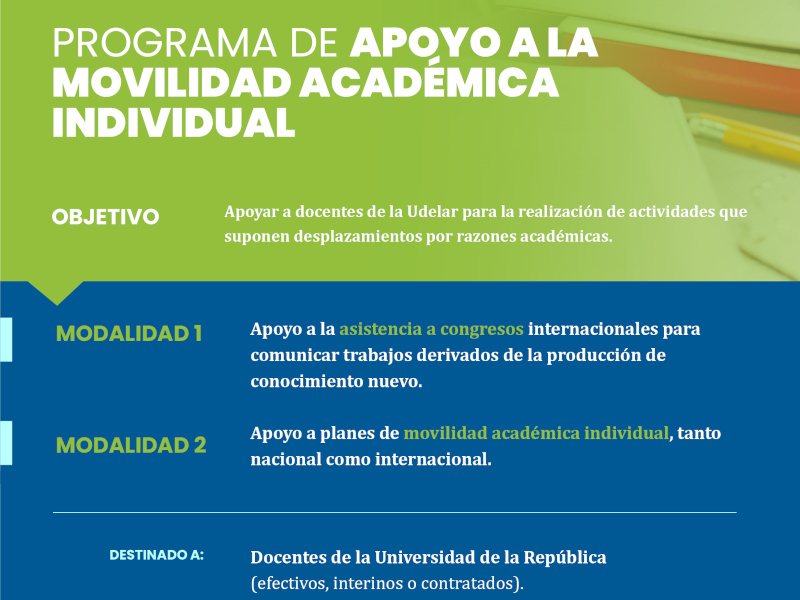 PROGRAMA DE APOYO A LA MOVILIDAD ACADÉMICA INDIVIDUAL

OBJETIVO

Apoyar a docentes de la Udelar para la realización de actividades que suponen desplazamientos por razones académicas.

MODALIDAD 1

Apoyo a la asistencia a congresos internacionales para comunicar trabajos derivados de la producción de conocimiento nuevo.

MODALIDAD 2

Apoyo a planes de movilidad académica individual, tanto nacional como internacional.

DESTINADO A:

Docentes de la Universidad de la República (efectivos, interinos o contratados).